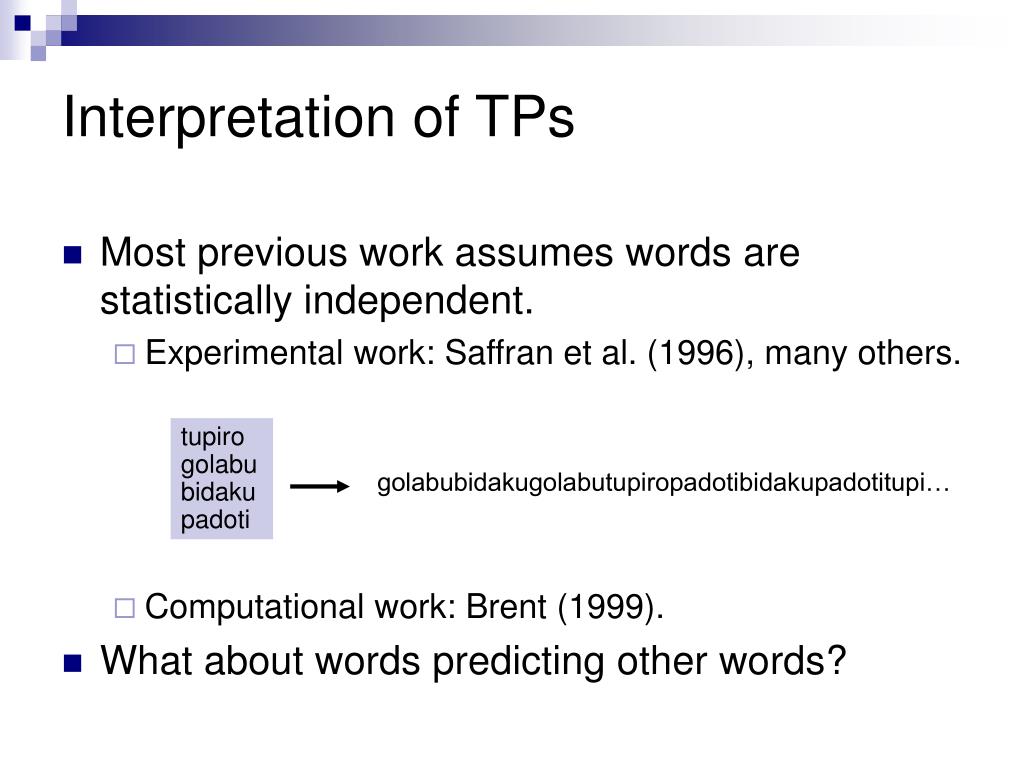 Interpretation of TPs

Most previous work assumes words are statistically independent.

Experimental work: Saffran et al. (1996), many others.

tupiro
golabu
bidaku
padoti

golabubidakugolabutupiropadotibidakupadotitupi…

Computational work: Brent (1999).

What about words predicting other words?